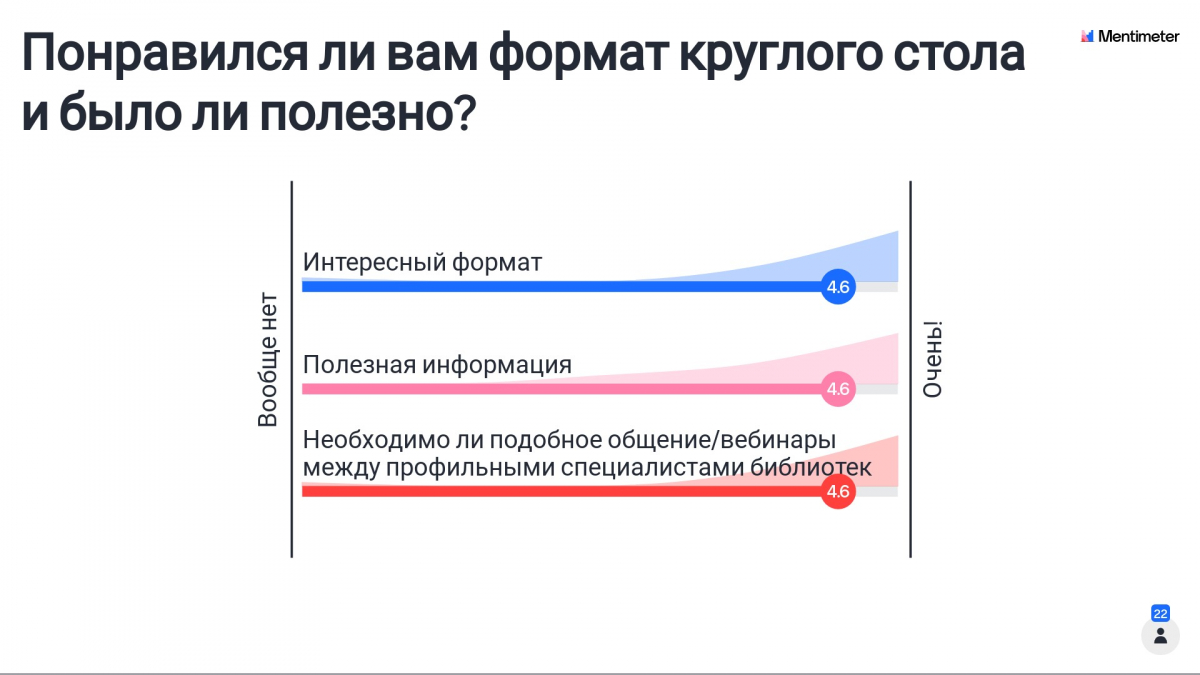 Понравился ли вам формат круглого стола и было ли полезно?

Mentimeter

Вообще нет

Интересный формат
4.6

Полезная информация
4.6

Необходимо ли подобное общение/вебинары между профильными специалистами библиотек
4.6

Очень!

22